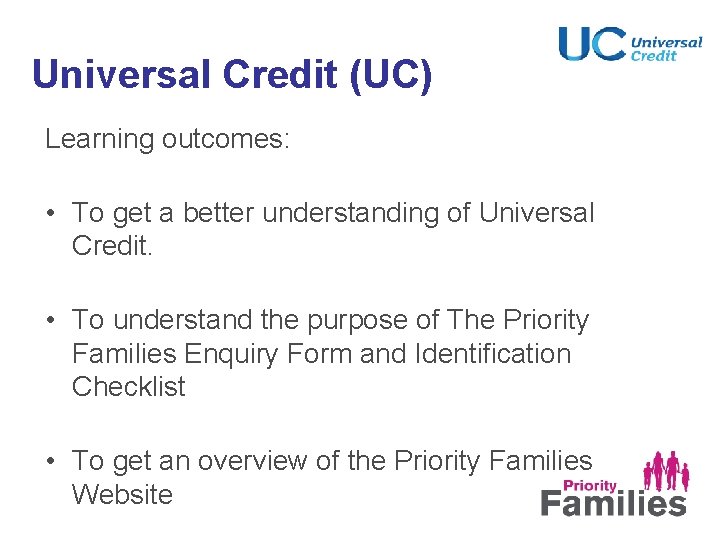 UC Universal Credit

Universal Credit (UC)

Learning outcomes:

• To get a better understanding of Universal Credit.

• To understand the purpose of The Priority Families Enquiry Form and Identification Checklist

• To get an overview of the Priority Families Website

Priority Families